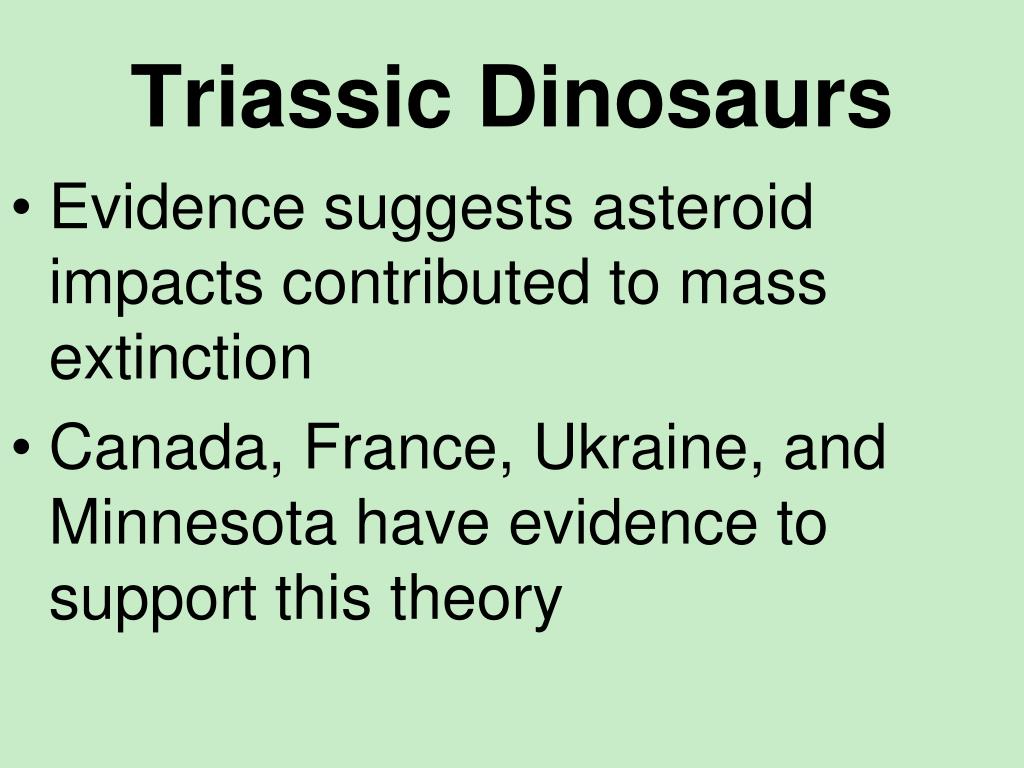 Triassic Dinosaurs

• Evidence suggests asteroid impacts contributed to mass extinction
• Canada, France, Ukraine, and Minnesota have evidence to support this theory